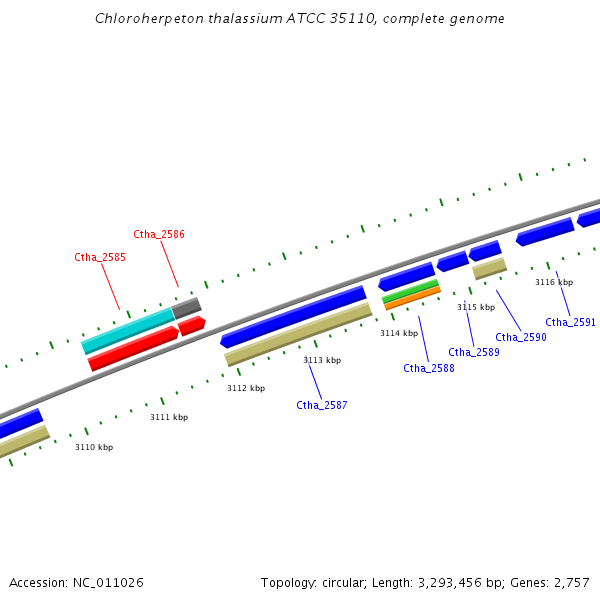 Chloroherpeton thalassium ATCC 35110, complete genome

Ctha_2586
Ctha_2585

3116 kbp
3115 kbp
Ctha_2591
3114 kbp
Ctha_2590
Ctha_2589
3113 kbp
Ctha_2588
3112 kbp
Ctha_2587
3111 kbp
3110 kbp

Accession: NC_011026

Topology: circular; Length: 3,293,456 bp; Genes: 2,757